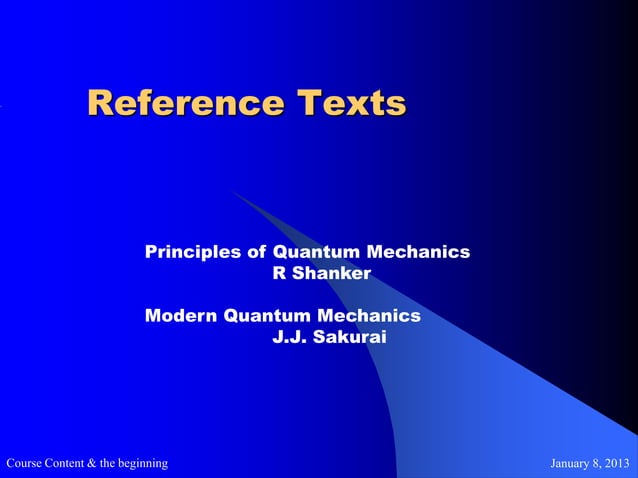 Reference Texts

Principles of Quantum Mechanics
R Shanker

Modern Quantum Mechanics
J.J. Sakurai

Course Content & the beginning

January 8, 2013